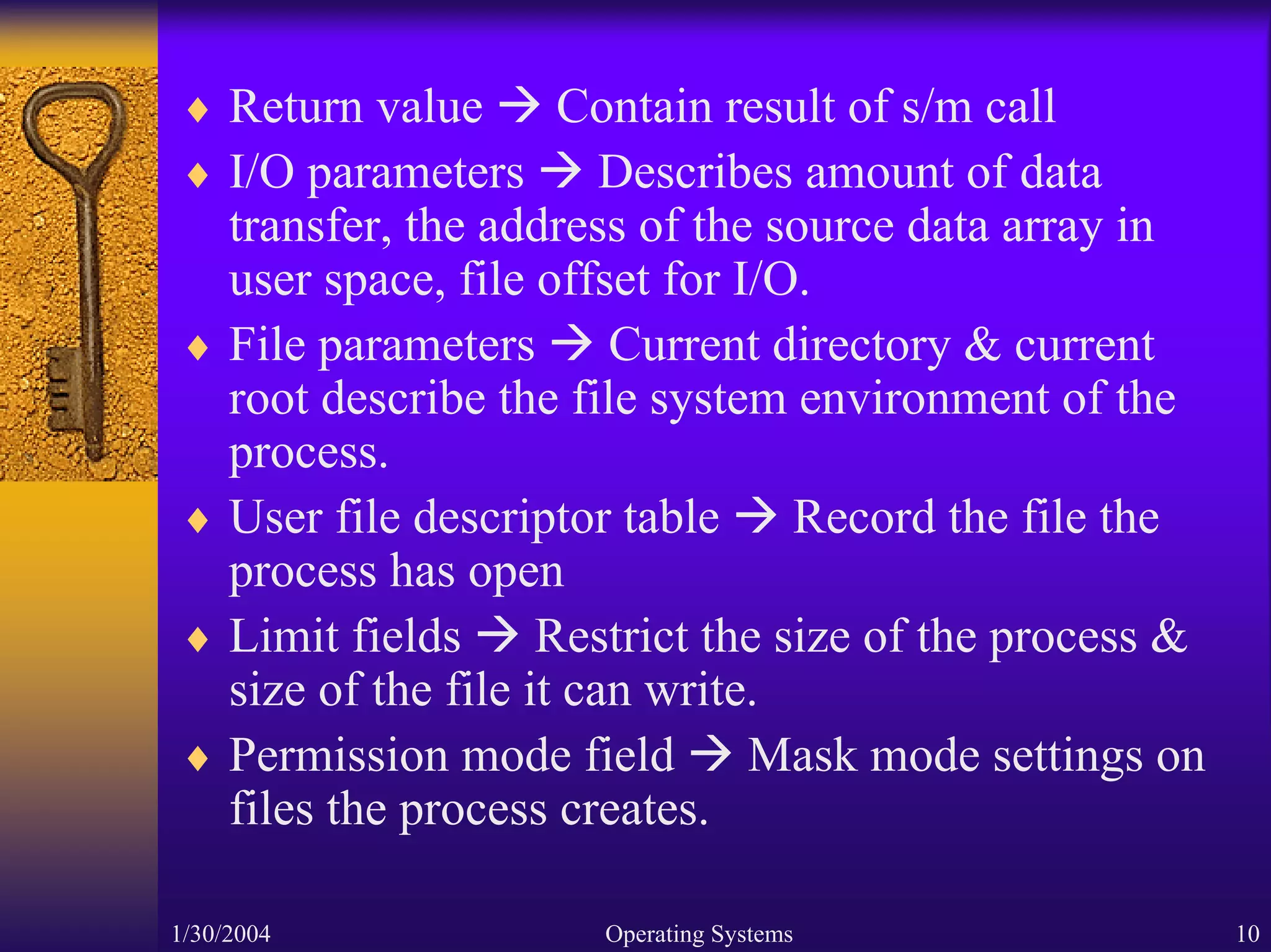 ♦ Return value → Contain result of s/m call

♦ I/O parameters → Describes amount of data transfer, the address of the source data array in user space, file offset for I/O.

♦ File parameters → Current directory & current root describe the file system environment of the process.

♦ User file descriptor table → Record the file the process has open

♦ Limit fields → Restrict the size of the process & size of the file it can write.

♦ Permission mode field → Mask mode settings on files the process creates.

1/30/2004 Operating Systems 10